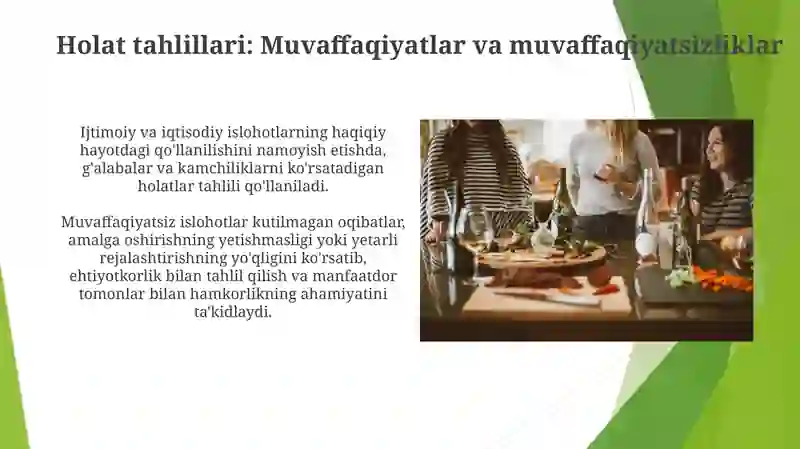 Holat tahlillari: Muvaffaqiyatlar va muvaffaqiyatsizliklar

Ijtimoiy va iqtisodiy islohotlarning haqiqiy hayotdagi qo'llanilishini namoyish etishda, g'alabalar va kamchiliklarni ko'rsatadigan holatlar tahlili qo'llaniladi.

Muvaffaqiyatsiz islohotlar kutilmagan oqibatlar, amalga oshirishning yetishmasligi yoki yetarli rejalashtirishning yo'qligini ko'rsatib, ehtiyotkorlik bilan tahlil qilish va manfaatdor tomonlar bilan hamkorlikning ahamiyatini ta'kidlaydi.